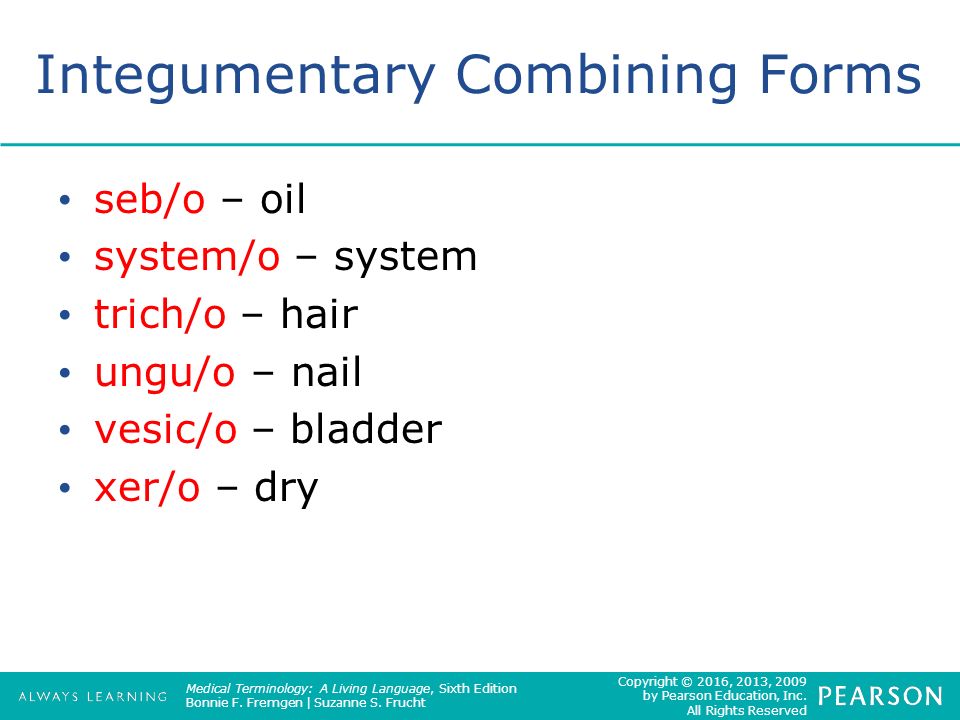 Integumentary Combining Forms

• seb/o – oil
• system/o – system
• trich/o – hair
• ungu/o – nail
• vesic/o – bladder
• xer/o – dry

ALWAYS LEARNING

Medical Terminology: A Living Language, Sixth Edition
Bonnie F. Fremgen | Suzanne S. Frucht

Copyright © 2016, 2013, 2009 by Pearson Education, Inc. All Rights Reserved

PEARSON